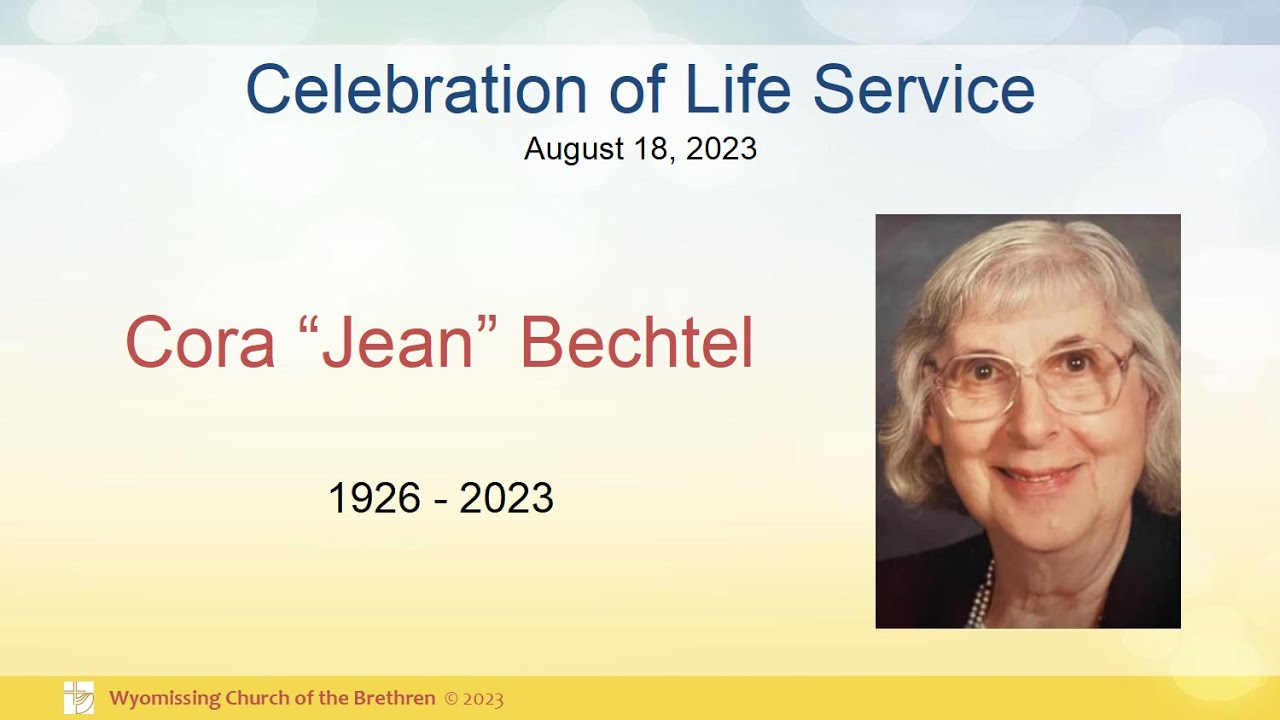 Celebration of Life Service
August 18, 2023

Cora “Jean” Bechtel

1926 - 2023

Wyomissing Church of the Brethren © 2023